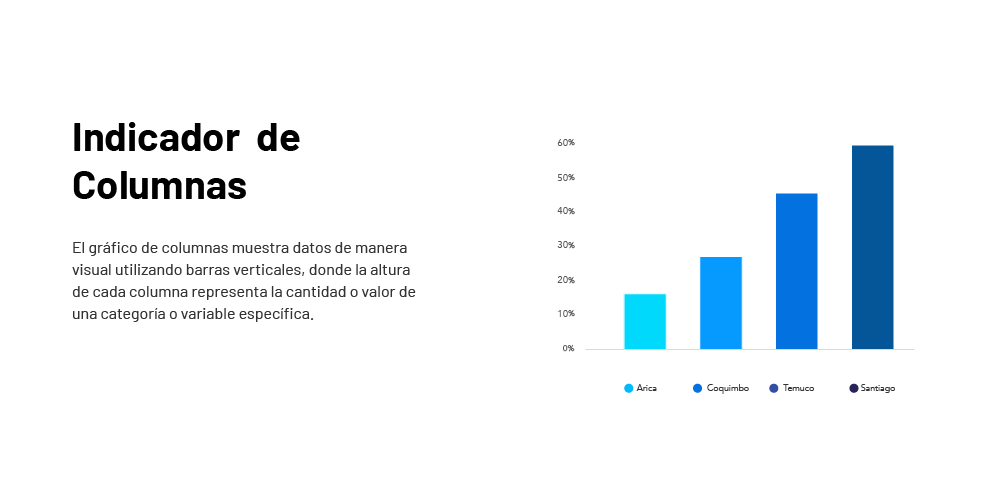 Indicador de Columnas

El gráfico de columnas muestra datos de manera visual utilizando barras verticales, donde la altura de cada columna representa la cantidad o valor de una categoría o variable específica.

60%
50%
40%
30%
20%
10%
0%

Arica
Coquimbo
Temuco
Santiago